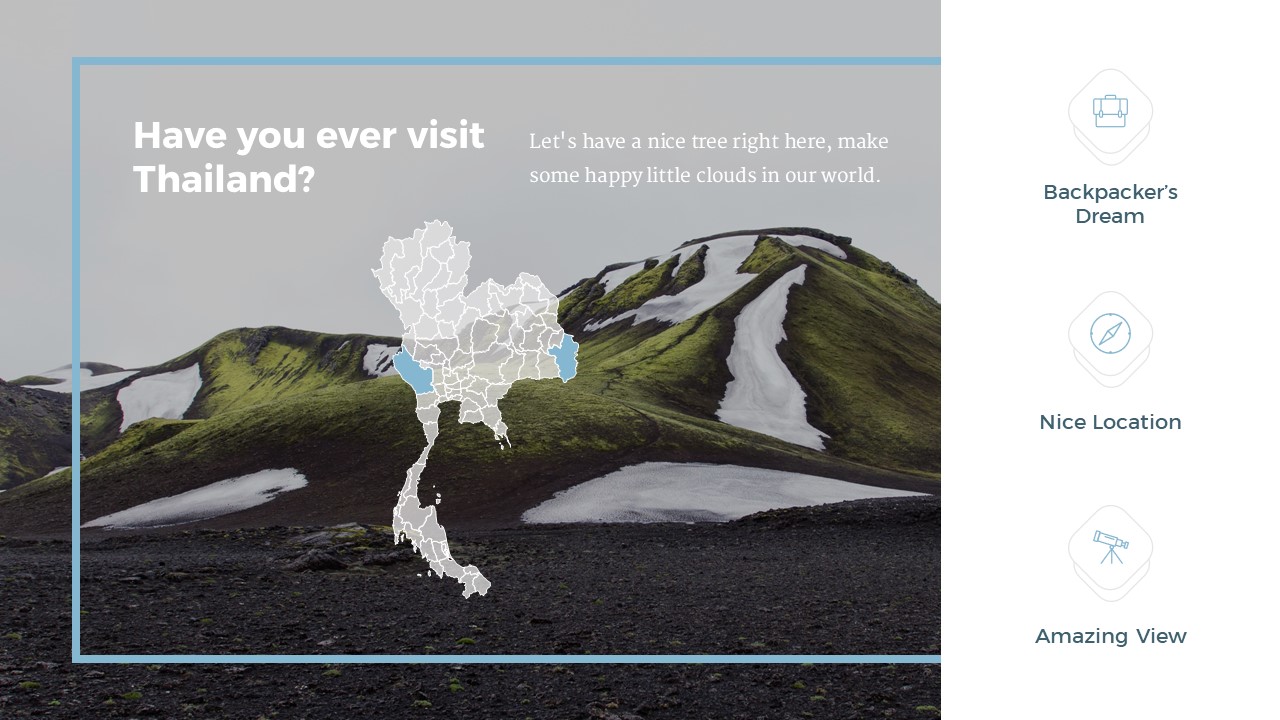 Have you ever visit Thailand?

Let's have a nice tree right here, make some happy little clouds in our world.

Backpacker's Dream

Nice Location

Amazing View